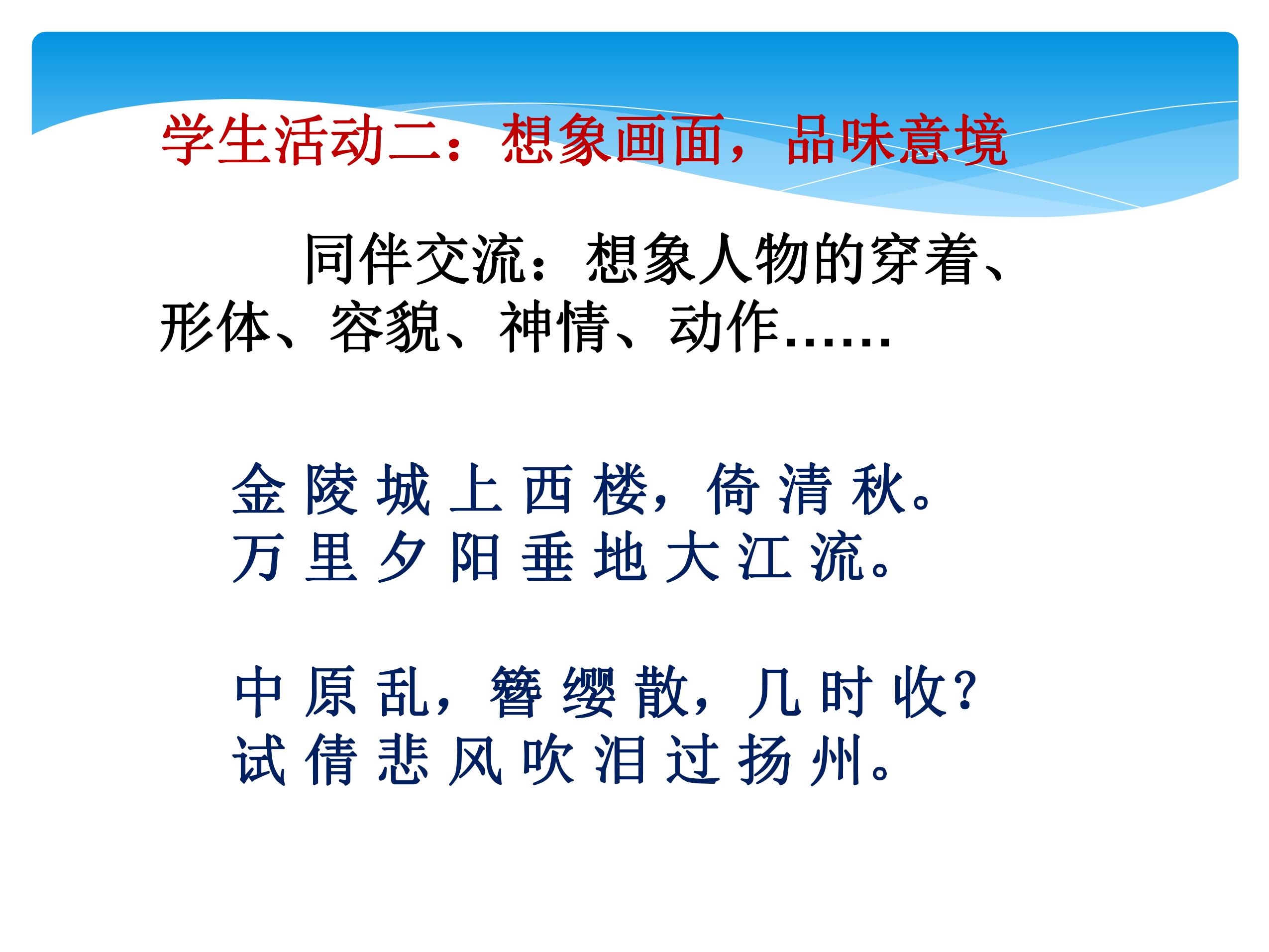 学生活动二：想象画面，品味意境

同伴交流：想象人物的穿着、形体、容貌、神情、动作……

金陵城上西楼，倚清秋。
万里夕阳垂地大江流。

中原乱，簪缨散，几时收？
试倩悲风吹泪过扬州。